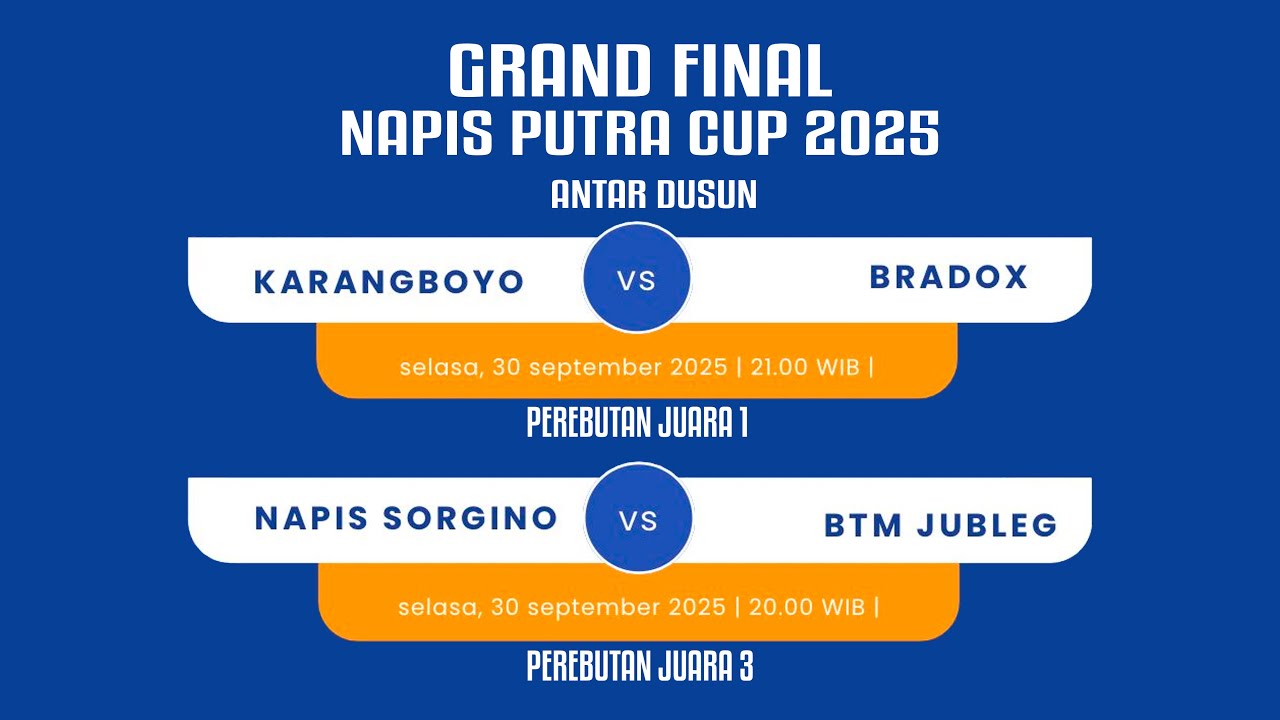 GRAND FINAL
NAPIS PUTRA CUP 2025
ANTAR DUSUN

KARANGBOYO VS BRADOX

selasa, 30 september 2025 | 21.00 WIB |

PEREBUTAN JUARA 1

NAPIS SORGINO VS BTM JUBLEG

selasa, 30 september 2025 | 20.00 WIB |

PEREBUTAN JUARA 3